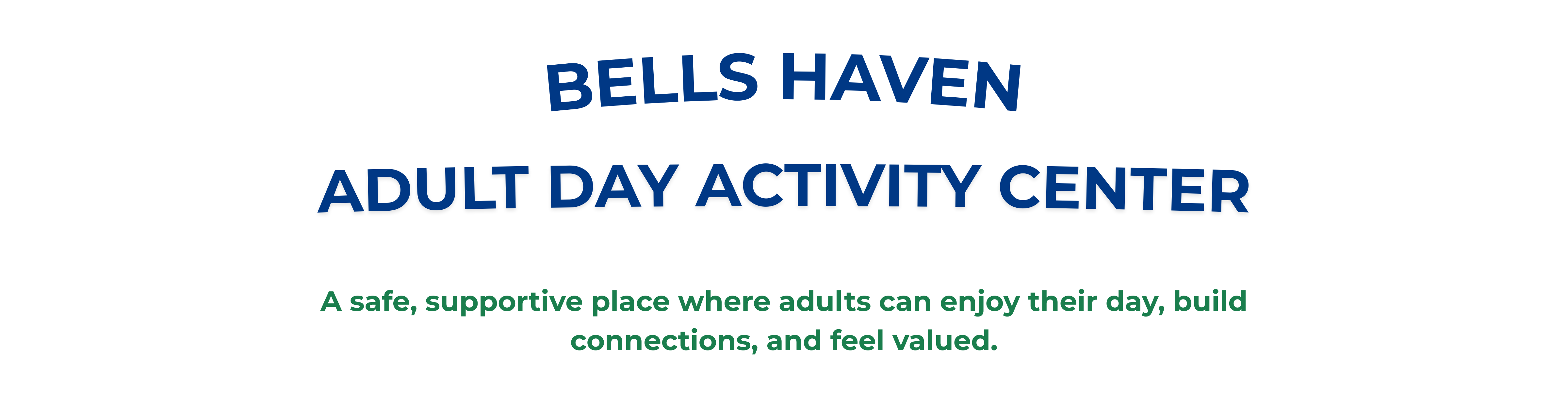 BELLS HAVEN

ADULT DAY ACTIVITY CENTER

A safe, supportive place where adults can enjoy their day, build connections, and feel valued.